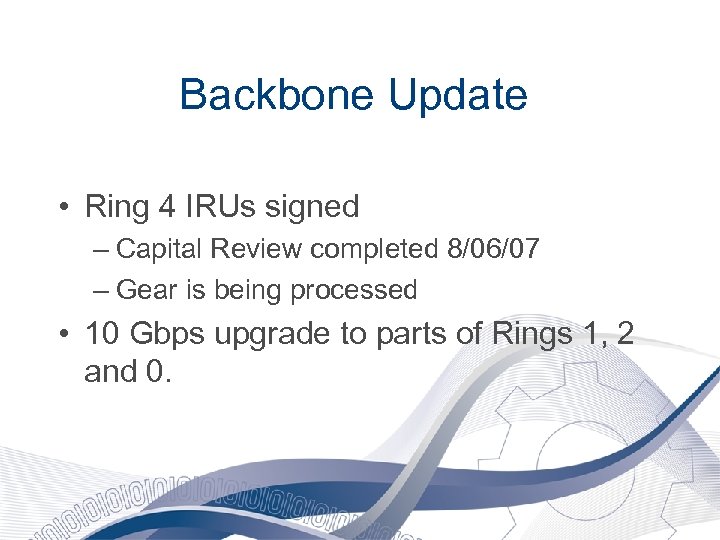 Backbone Update

• Ring 4 IRUs signed
– Capital Review completed 8/06/07
– Gear is being processed
• 10 Gbps upgrade to parts of Rings 1, 2 and 0.